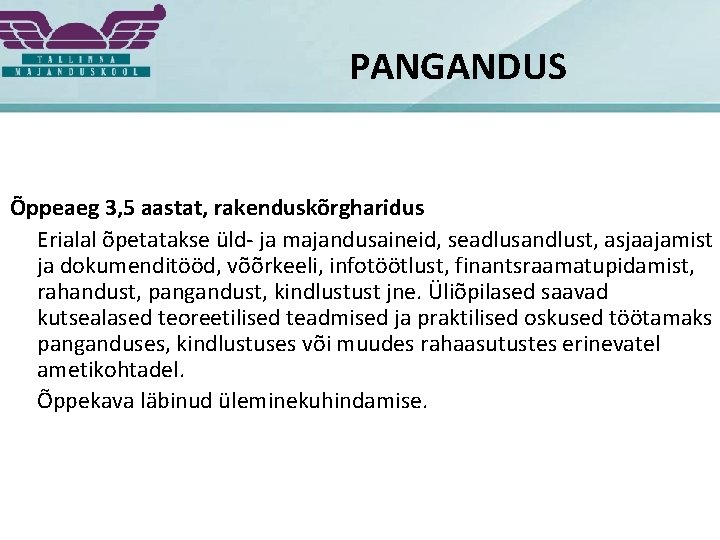 TALLINNA
MAJANDUSKOOL

PANGANDUS

Õppeaeg 3,5 aastat, rakenduskõrgharidus

Erialal õpetatakse üld- ja majandusaineid, seadlusandlust, asjaajamist ja dokumenditööd, võõrkeeli, infotöötlust, finantsraamatupidamist, rahandust, pangandust, kindlustust jne. Üliõpilased saavad kutsealased teoreetilised teadmised ja praktilised oskused töötamaks panganduses, kindlustuses või muudes rahaasutustes erinevatel ametikohtadel.

Õppekava läbinud üleminekuhindamise.